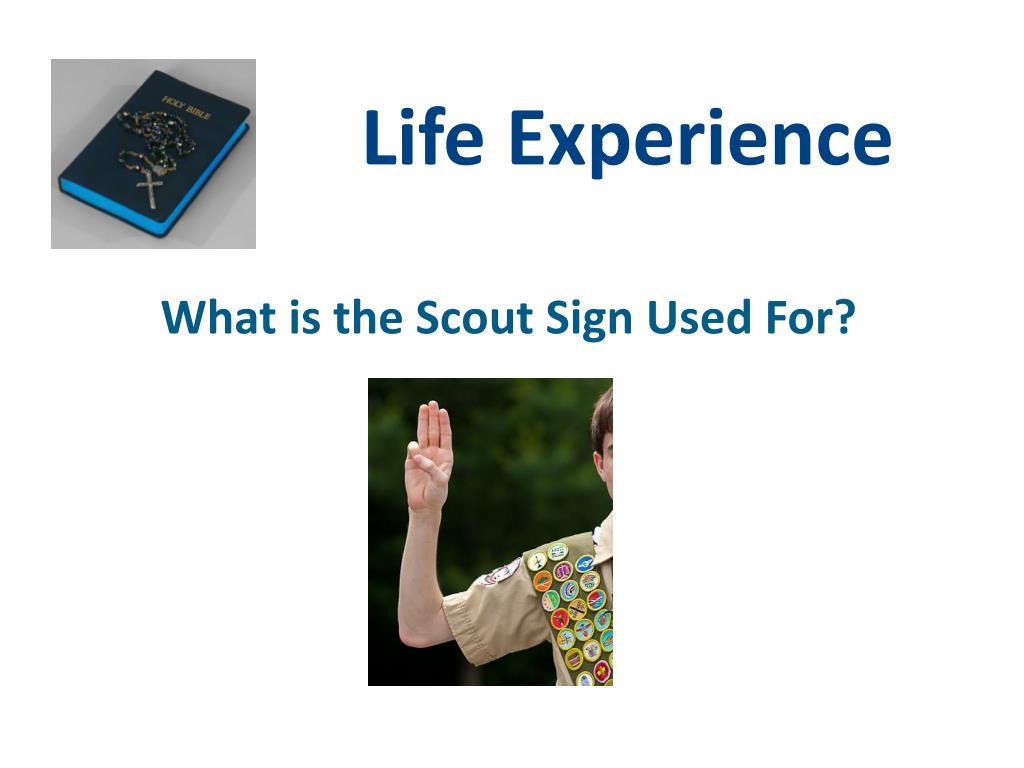 HOLY BIBLE

Life Experience

What is the Scout Sign Used For?